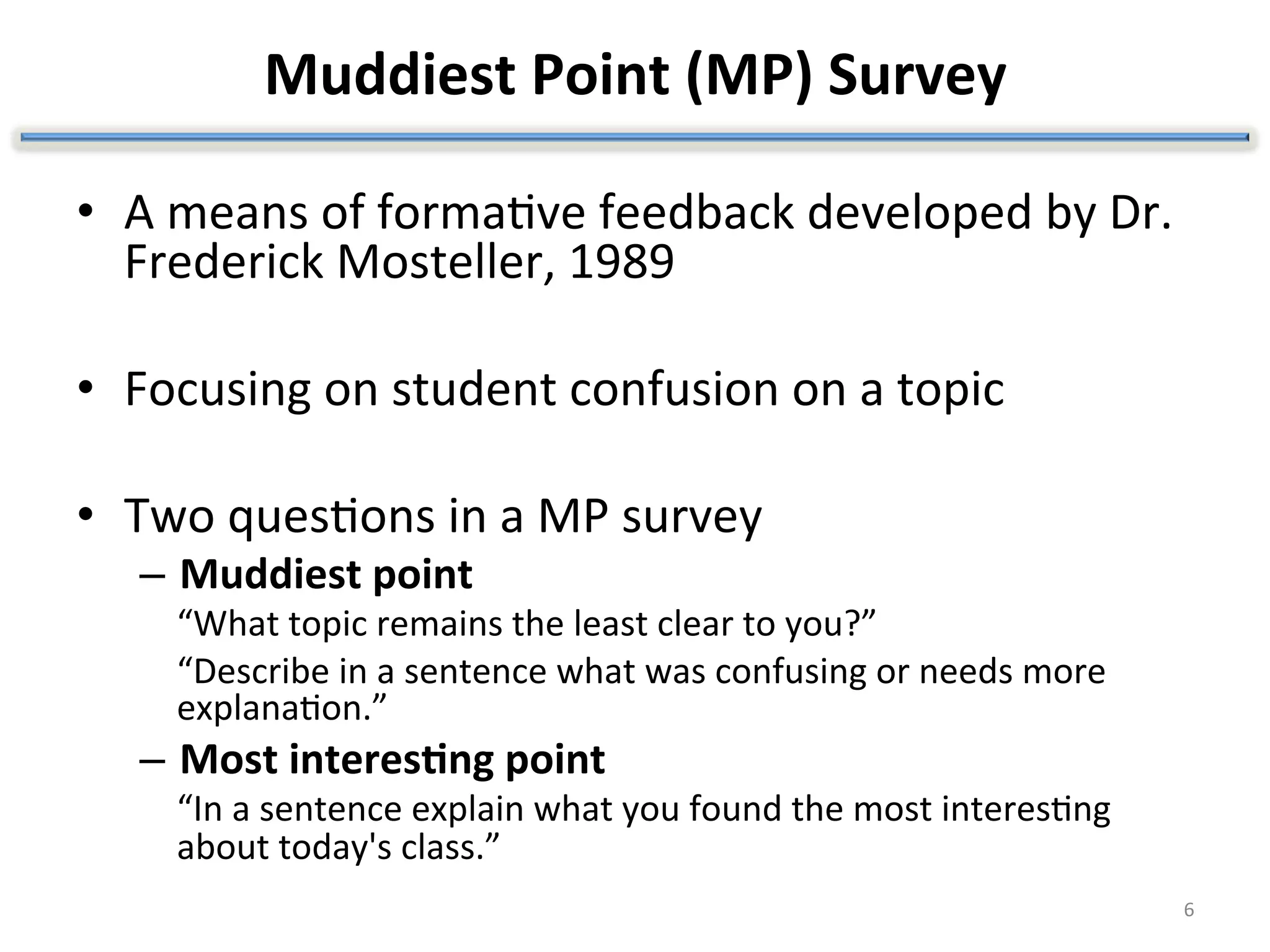 Muddiest Point (MP) Survey

• A means of formative feedback developed by Dr. Frederick Mosteller, 1989

• Focusing on student confusion on a topic

• Two questions in a MP survey
– Muddiest point
“What topic remains the least clear to you?”
“Describe in a sentence what was confusing or needs more explanation.”
– Most interesting point
“In a sentence explain what you found the most interesting about today's class.”

6